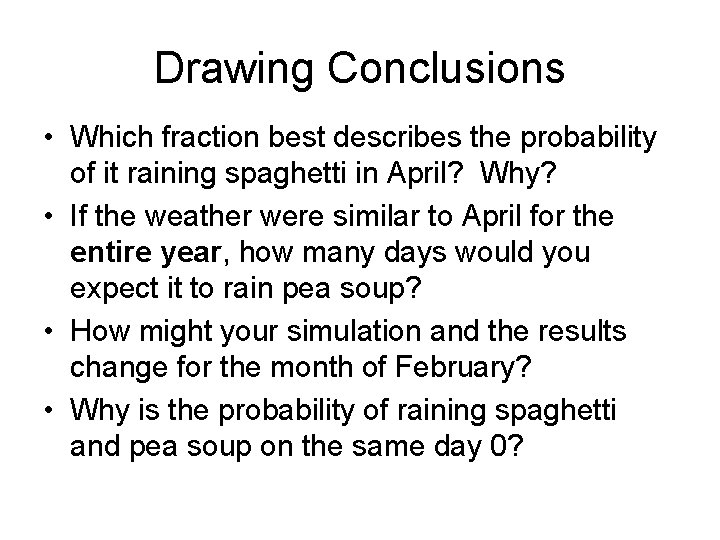 Drawing Conclusions

• Which fraction best describes the probability of it raining spaghetti in April? Why?
• If the weather were similar to April for the entire year, how many days would you expect it to rain pea soup?
• How might your simulation and the results change for the month of February?
• Why is the probability of raining spaghetti and pea soup on the same day 0?